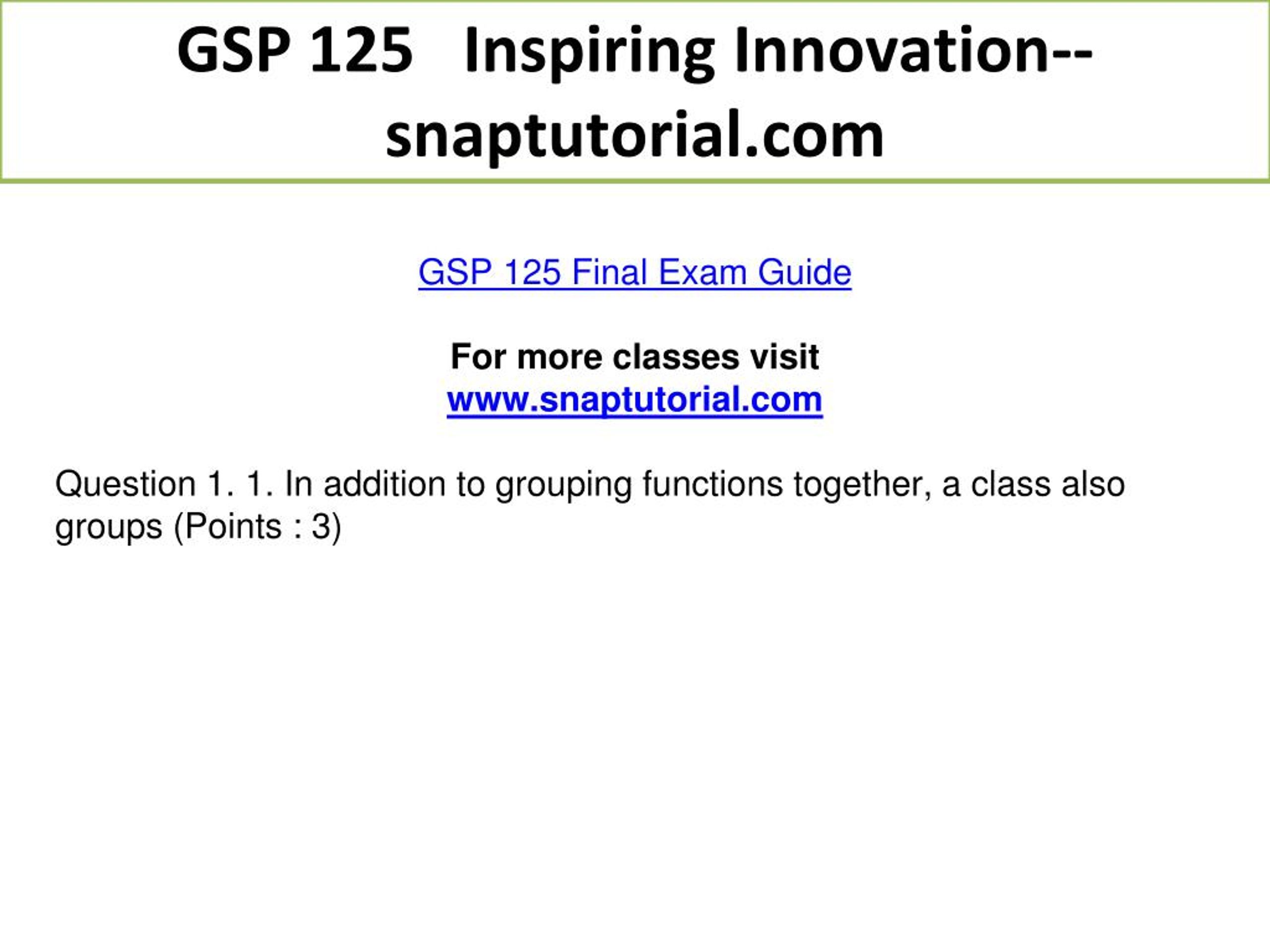 GSP 125 Inspiring Innovation--snaptutorial.com

GSP 125 Final Exam Guide

For more classes visit
www.snaptutorial.com

Question 1. 1. In addition to grouping functions together, a class also groups (Points : 3)